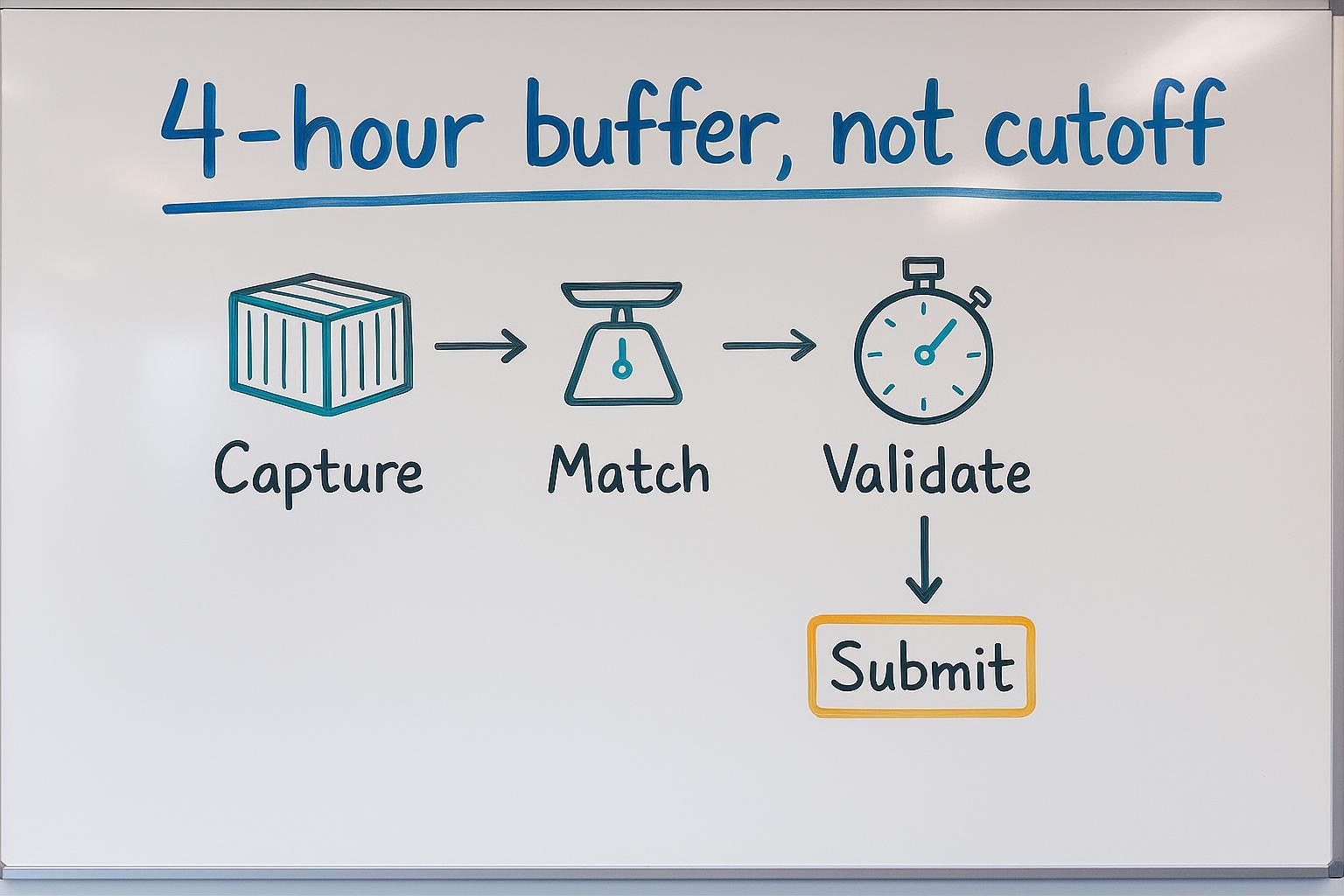 4-hour buffer, not cutoff

Capture

Match

Validate

Submit